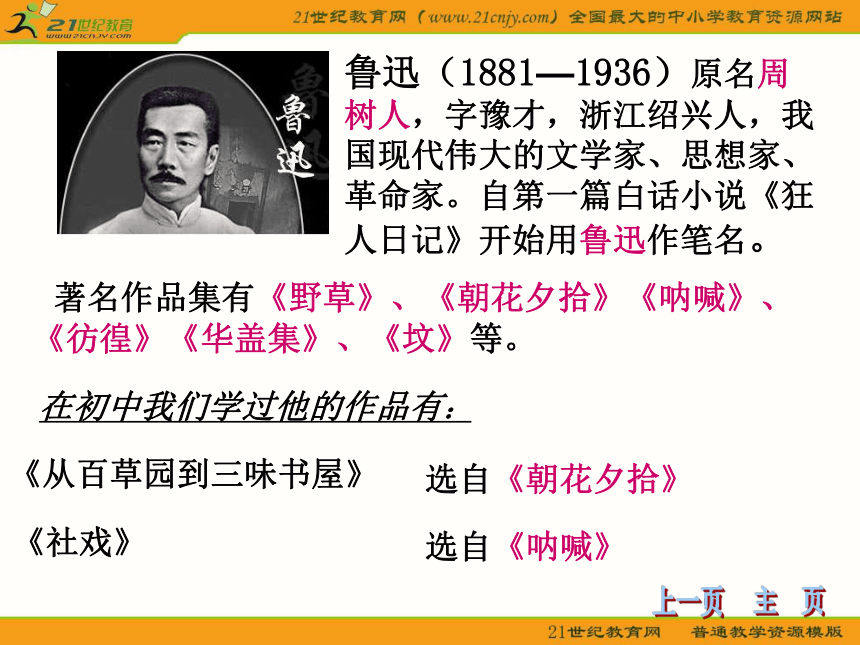 21世纪教育
www.21cnjy.com

21世纪教育网（www.21cnjy.com）全国最大的中小学教育资源网站

鲁迅

鲁迅（1881—1936）原名周树人，字豫才，浙江绍兴人，我国现代伟大的文学家、思想家、革命家。自第一篇白话小说《狂人日记》开始用鲁迅作笔名。

著名作品集有《野草》、《朝花夕拾》《呐喊》、《彷徨》《华盖集》、《坟》等。

在初中我们学过他的作品有：

《从百草园到三味书屋》 选自《朝花夕拾》

《社戏》 选自《呐喊》

上一页 主 页

21世纪教育网 普通教学资源模版